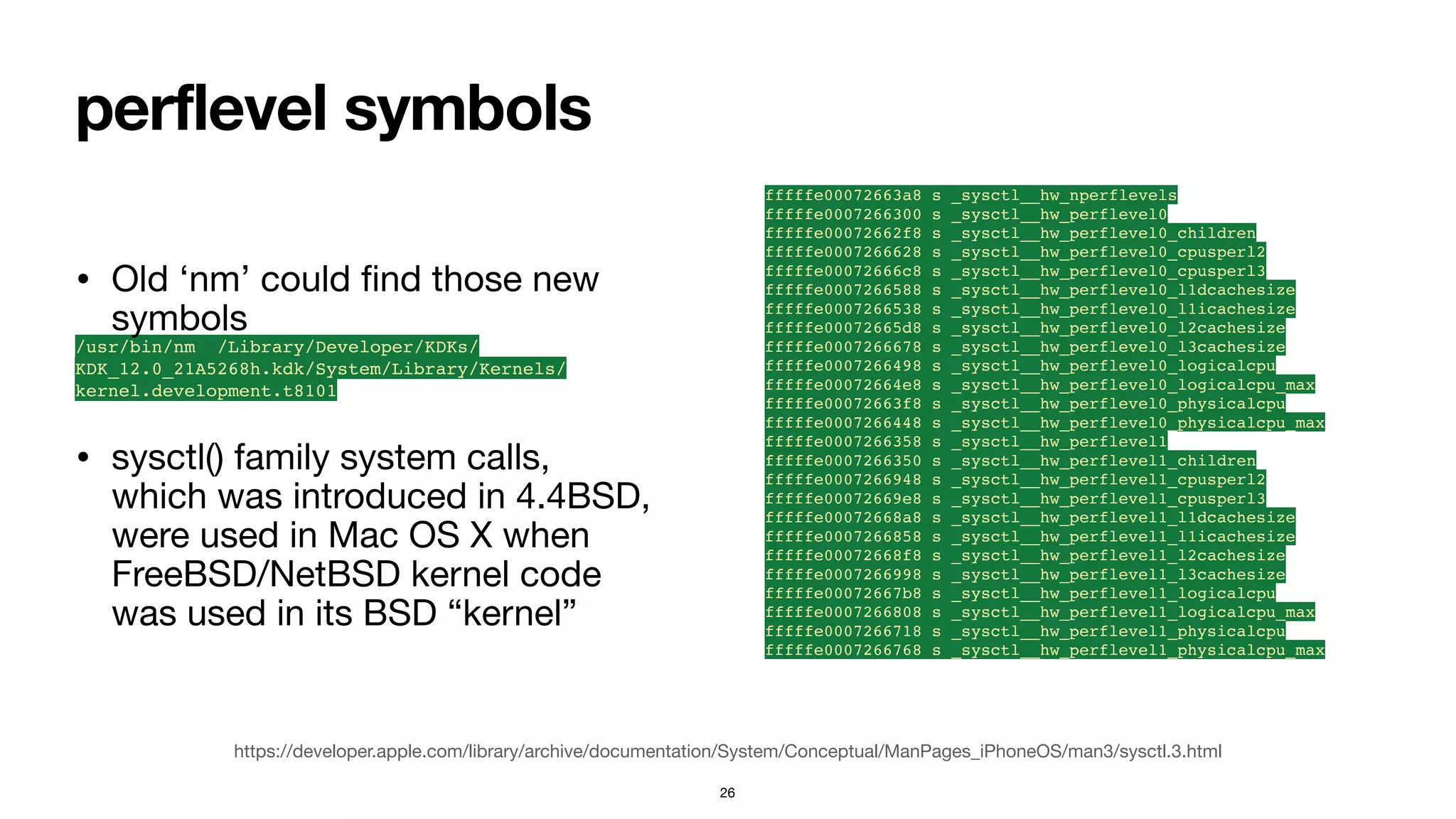 perflevel symbols

• Old ‘nm’ could find those new symbols
/usr/bin/nm /Library/Developer/KDKs/KDK_12.0_21A5268h.kdk/System/Library/Kernels/kernel.development.t8101

• sysctl() family system calls, which was introduced in 4.4BSD, were used in Mac OS X when FreeBSD/NetBSD kernel code was used in its BSD “kernel”

fffffe00072663a8 s _sysctl__hw_nperflevels
fffffe0007266300 s _sysctl__hw_perflevel0
fffffe00072662f8 s _sysctl__hw_perflevel0_children
fffffe0007266628 s _sysctl__hw_perflevel0_cpusperl2
fffffe00072666c8 s _sysctl__hw_perflevel0_cpusperl3
fffffe0007266588 s _sysctl__hw_perflevel0_l1dcachesize
fffffe0007266538 s _sysctl__hw_perflevel0_l1icachesize
fffffe00072665d8 s _sysctl__hw_perflevel0_l2cachesize
fffffe0007266678 s _sysctl__hw_perflevel0_l3cachesize
fffffe0007266498 s _sysctl__hw_perflevel0_logicalcpu
fffffe00072664e8 s _sysctl__hw_perflevel0_logicalcpu_max
fffffe00072663f8 s _sysctl__hw_perflevel0_physicalcpu
fffffe0007266448 s _sysctl__hw_perflevel0_physicalcpu_max
fffffe0007266358 s _sysctl__hw_perflevel1
fffffe0007266350 s _sysctl__hw_perflevel1_children
fffffe0007266948 s _sysctl__hw_perflevel1_cpusperl2
fffffe00072669e8 s _sysctl__hw_perflevel1_cpusperl3
fffffe00072668a8 s _sysctl__hw_perflevel1_l1dcachesize
fffffe0007266858 s _sysctl__hw_perflevel1_l1icachesize
fffffe00072668f8 s _sysctl__hw_perflevel1_l2cachesize
fffffe0007266998 s _sysctl__hw_perflevel1_l3cachesize
fffffe00072667b8 s _sysctl__hw_perflevel1_logicalcpu
fffffe0007266808 s _sysctl__hw_perflevel1_logicalcpu_max
fffffe0007266718 s _sysctl__hw_perflevel1_physicalcpu
fffffe0007266768 s _sysctl__hw_perflevel1_physicalcpu_max

https://developer.apple.com/library/archive/documentation/System/Conceptual/ManPages_iPhoneOS/man3/sysctl.3.html

26